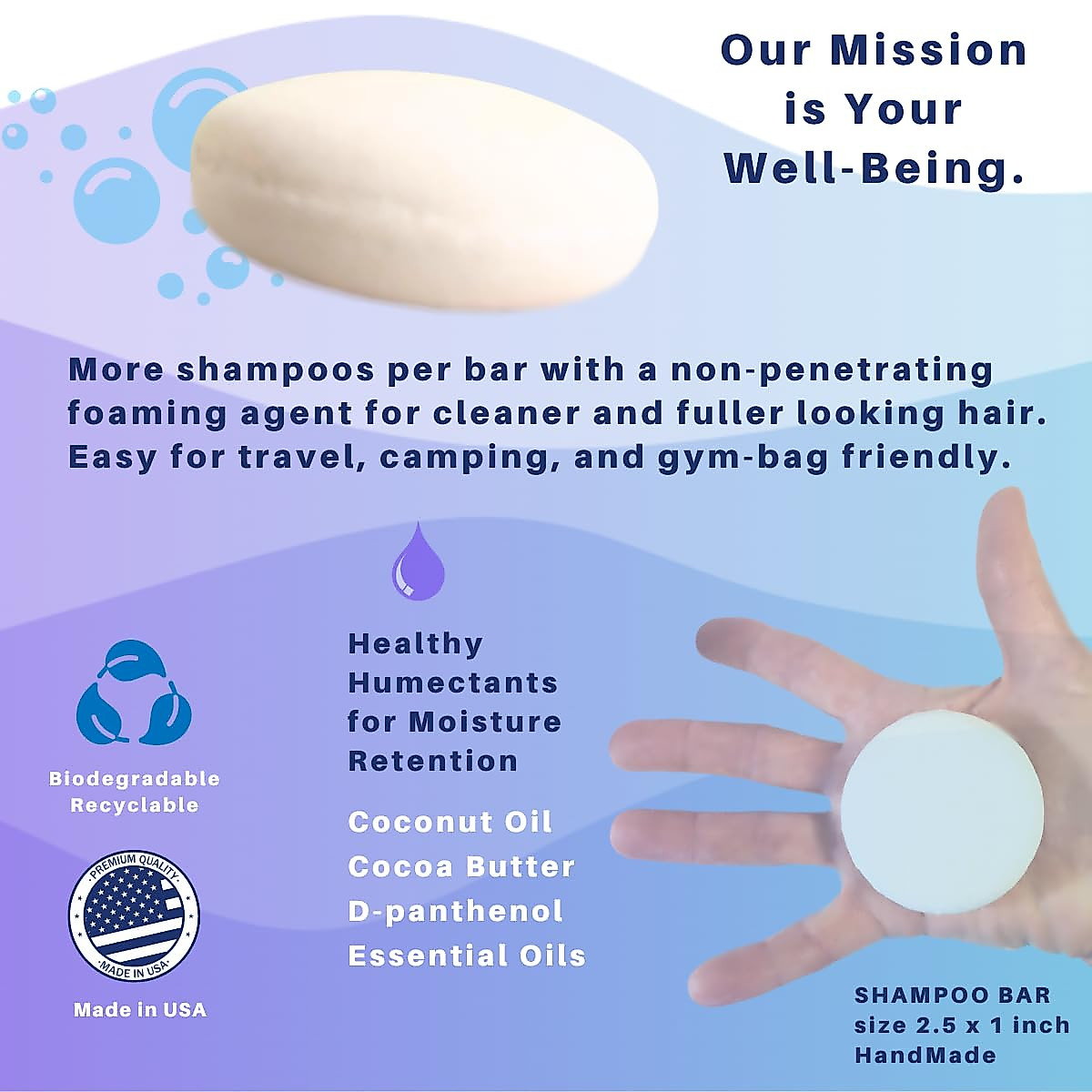 Our Mission is Your Well-Being.

More shampoos per bar with a non-penetrating foaming agent for cleaner and fuller looking hair. Easy for travel, camping, and gym-bag friendly.

Biodegradable Recyclable

PREMIUM QUALITY
MADE IN USA

Made in USA

Healthy Humectants for Moisture Retention

Coconut Oil
Cocoa Butter
D-panthenol
Essential Oils

SHAMPOO BAR
size 2.5 x 1 inch
HandMade